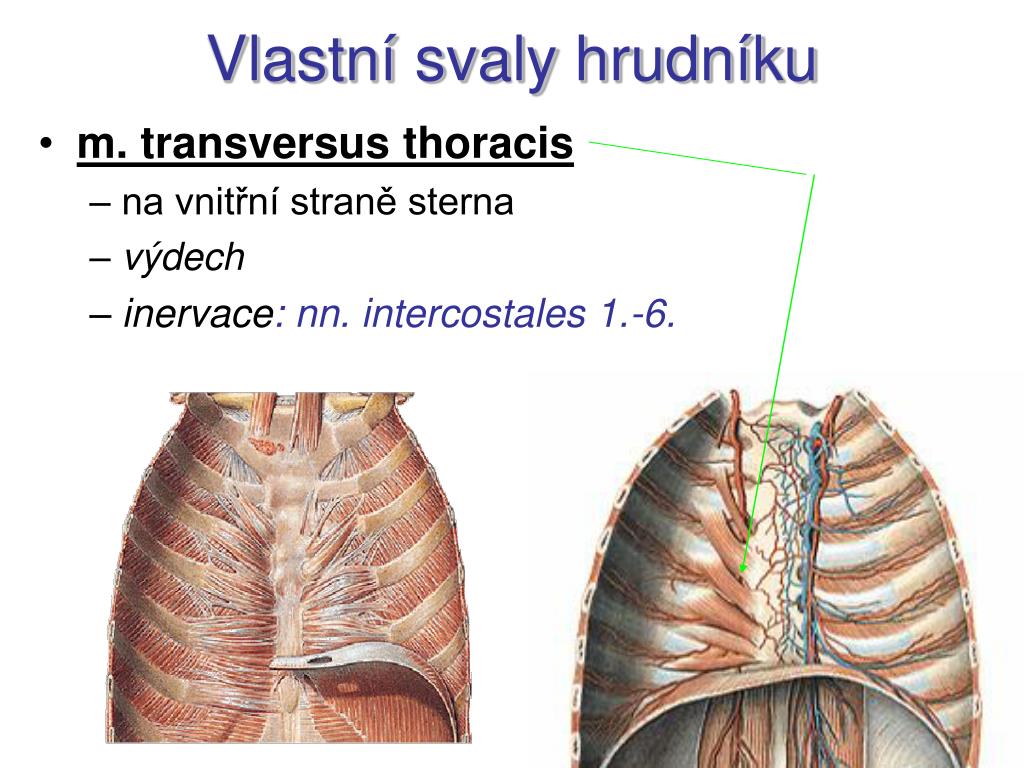 Vlastní svaly hrudníku

• m. transversus thoracis
– na vnitřní straně sterna
– výdech
– inervace: nn. intercostales 1.-6.